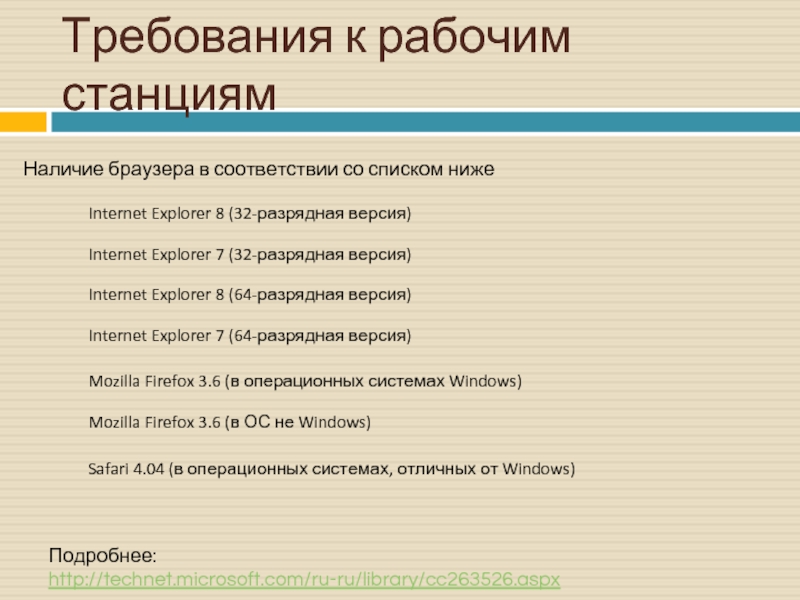 Требования к рабочим станциям

Наличие браузера в соответствии со списком ниже

Internet Explorer 8 (32-разрядная версия)

Internet Explorer 7 (32-разрядная версия)

Internet Explorer 8 (64-разрядная версия)

Internet Explorer 7 (64-разрядная версия)

Mozilla Firefox 3.6 (в операционных системах Windows)

Mozilla Firefox 3.6 (в ОС не Windows)

Safari 4.04 (в операционных системах, отличных от Windows)

Подробнее: http://technet.microsoft.com/ru-ru/library/cc263526.aspx